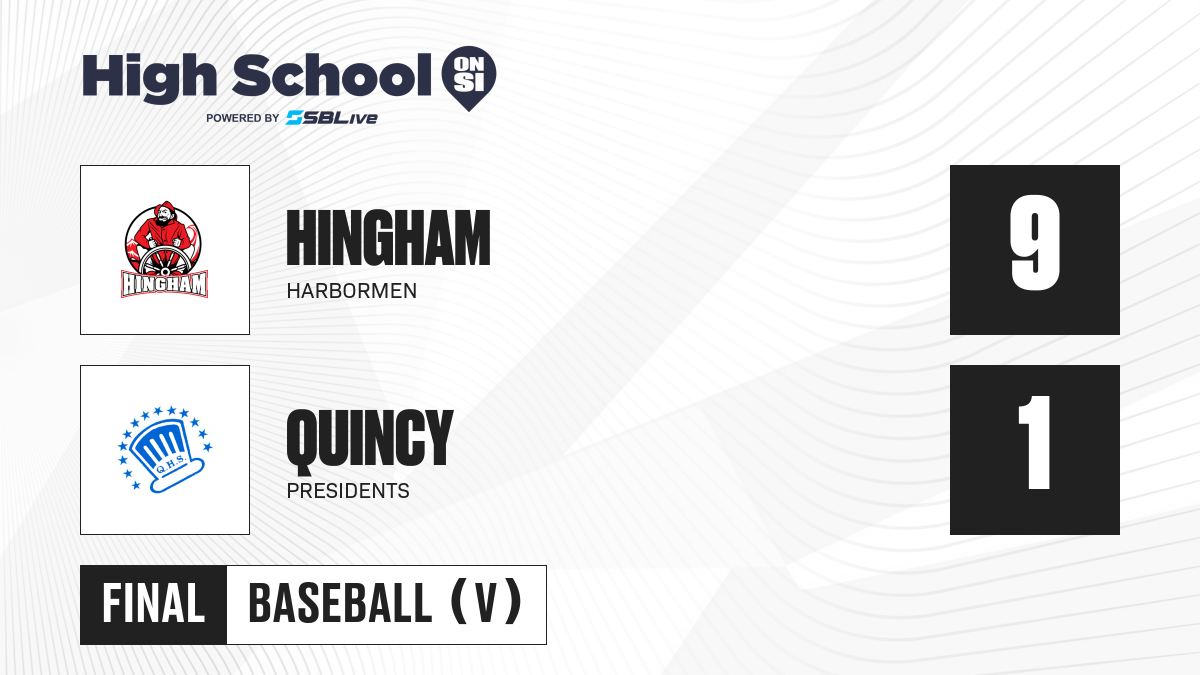 High School ON SI
POWERED BY SBLive

HINGHAM

HINGHAM
HARBORMEN

9

Q.H.S.

QUINCY
PRESIDENTS

1

FINAL BASEBALL (V)